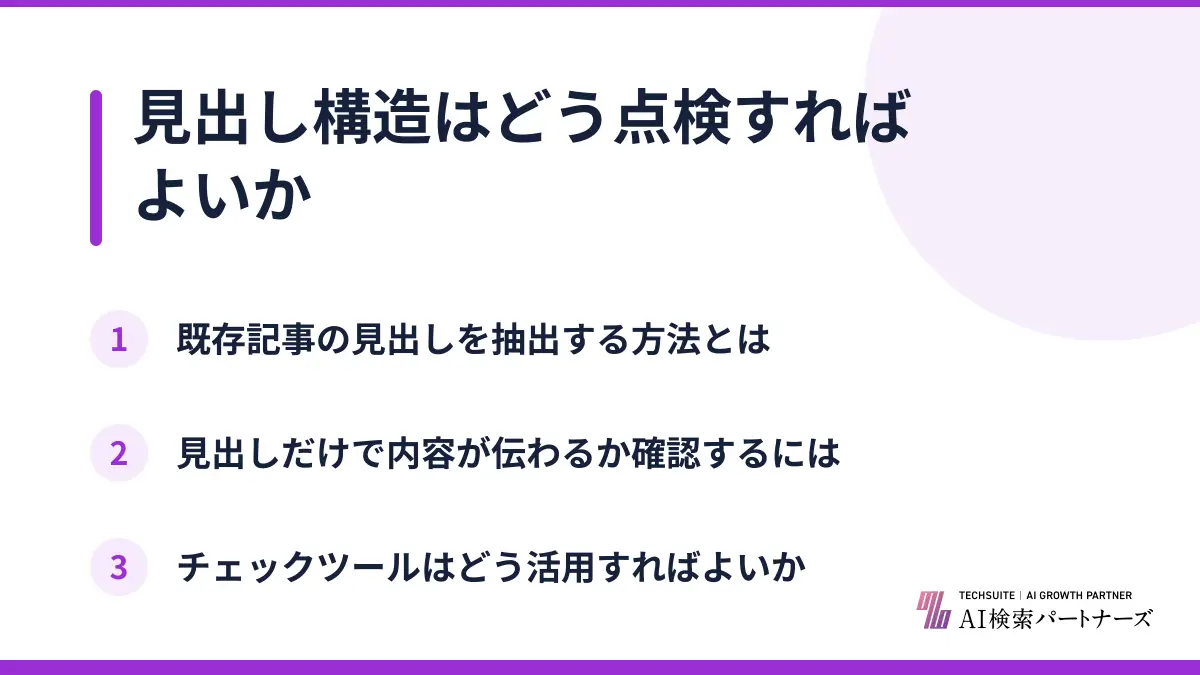 見出し構造はどう点検すればよいか

1 既存記事の見出しを抽出する方法とは

2 見出しだけで内容が伝わるか確認するには

3 チェックツールはどう活用すればよいか

TECHSUITE | AI GROWTH PARTNER
AI検索パートナーズ